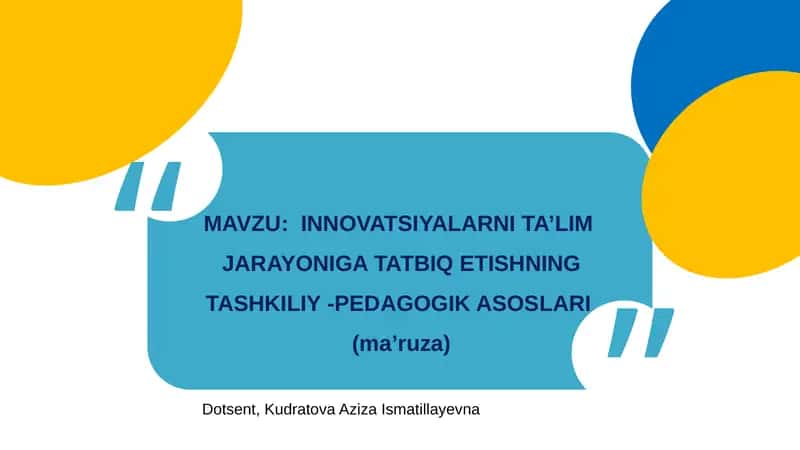 MAVZU: INNOVATSIYALARNI TA’LIM JARAYONIGA TATBIQ ETISHNING TASHKILIY -PEDAGOGIK ASOSLARI (ma’ruza)

Dotsent, Kudratova Aziza Ismatillayevna